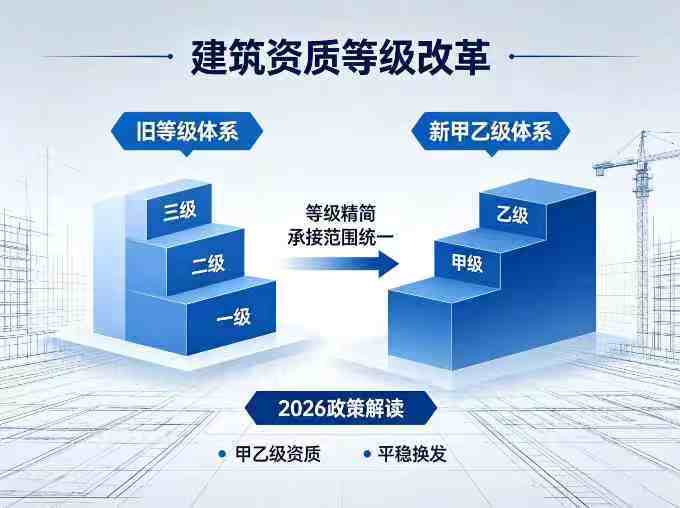 建筑资质等级改革

旧等级体系

三级
二级
一级

等级精简
承接范围统一

新甲乙级体系

乙级
甲级

2026政策解读

• 甲乙级资质 • 平稳换发